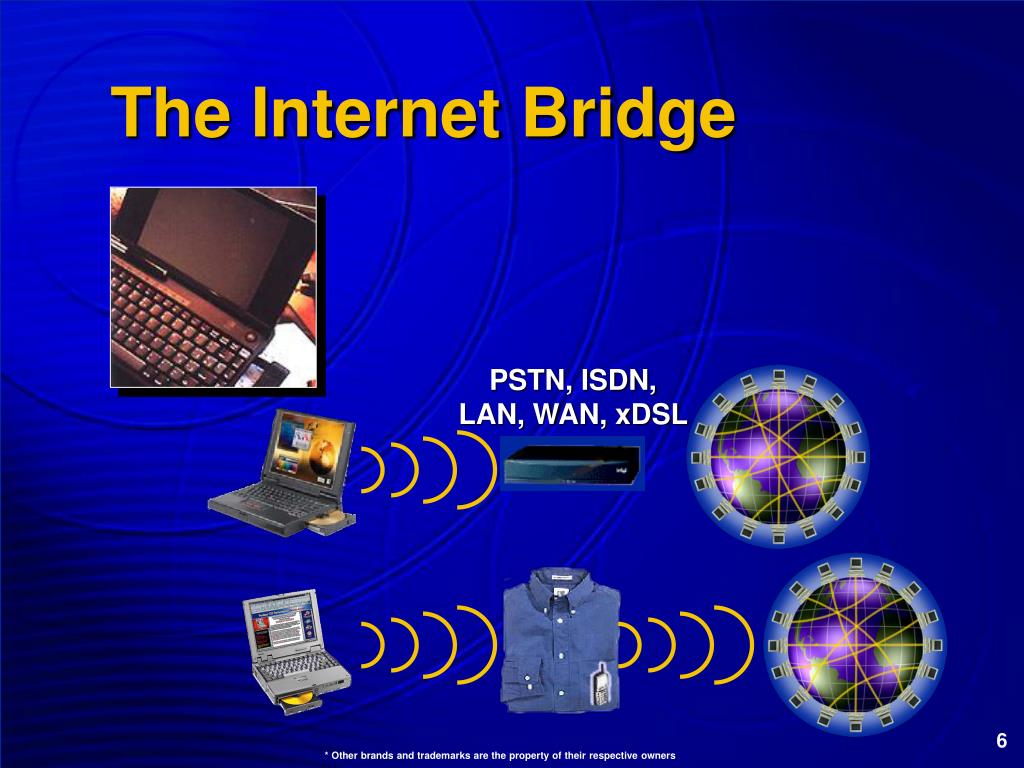 The Internet Bridge

PSTN, ISDN, LAN, WAN, xDSL

* Other brands and trademarks are the property of their respective owners

6